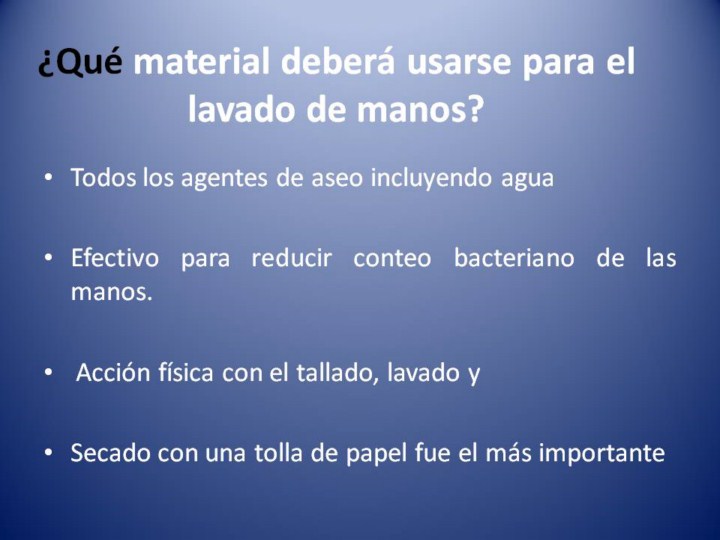 ¿Qué material deberá usarse para el lavado de manos?

• Todos los agentes de aseo incluyendo agua

• Efectivo para reducir conteo bacteriano de las manos.

• Acción física con el tallado, lavado y

• Secado con una tolla de papel fue el más importante